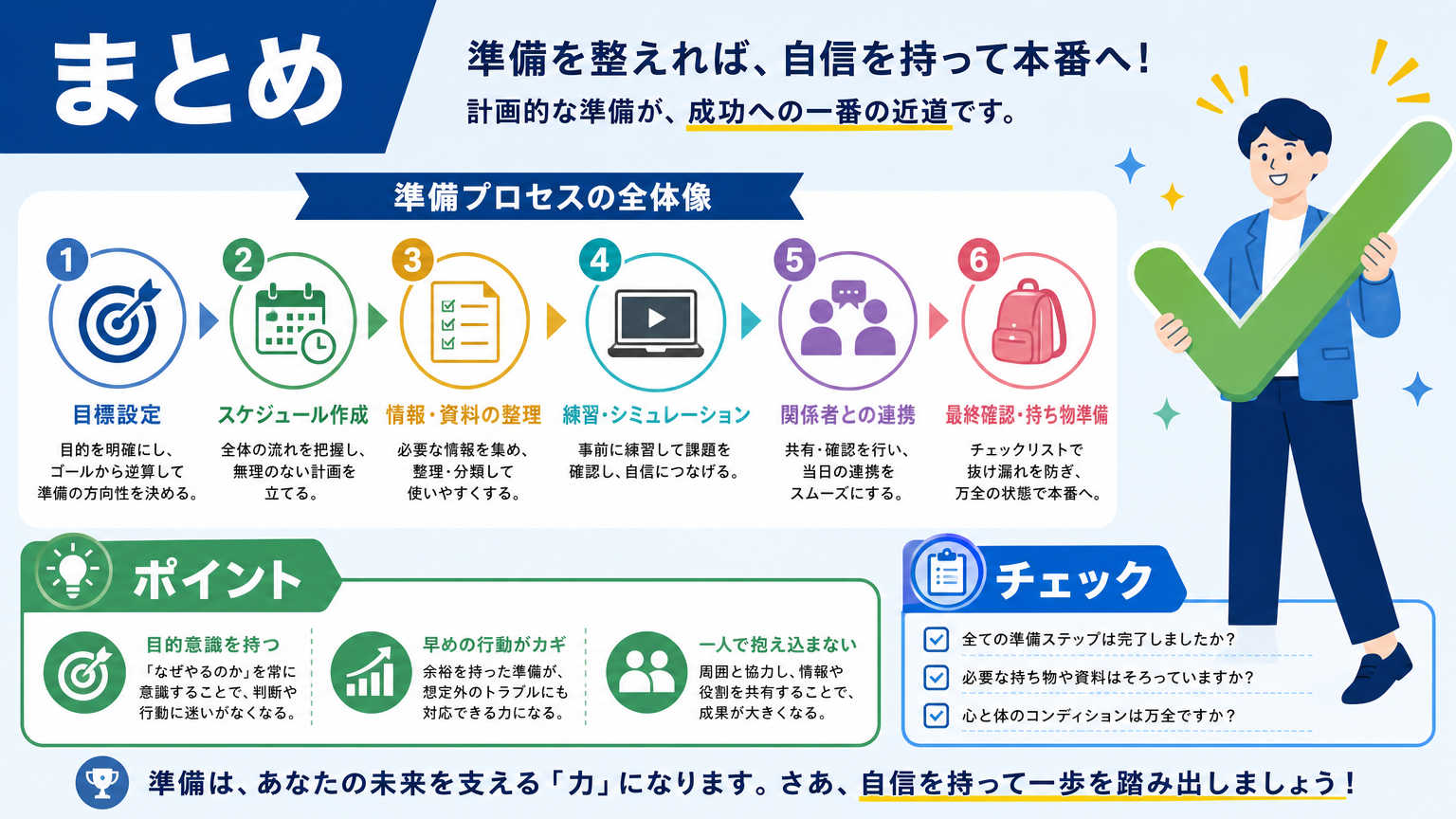 まとめ

準備を整えれば、自信を持って本番へ！

計画的な準備が、成功への一番の近道です。

準備プロセスの全体像

1
目標設定
目的を明確にし、ゴールから逆算して準備の方向性を決める。

2
スケジュール作成
全体の流れを把握し、無理のない計画を立てる。

3
情報・資料の整理
必要な情報を集め、整理・分類して使いやすくする。

4
練習・シミュレーション
事前に練習して課題を確認し、自信につなげる。

5
関係者との連携
共有・確認を行い、当日の連携をスムーズにする。

6
最終確認・持ち物準備
チェックリストで抜け漏れを防ぎ、万全の状態で本番へ。

ポイント

目的意識を持つ
「なぜやるのか」を常に意識することで、判断や行動に迷いがなくなる。

早めの行動がカギ
余裕を持った準備が、想定外のトラブルにも対応できる力になる。

一人で抱え込まない
周囲と協力し、情報や役割を共有することで、成果が大きくなる。

チェック

全ての準備ステップは完了しましたか？

必要な持ち物や資料はそろっていますか？

心と体のコンディションは万全ですか？

準備は、あなたの未来を支える「力」になります。さあ、自信を持って一歩を踏み出しましょう！